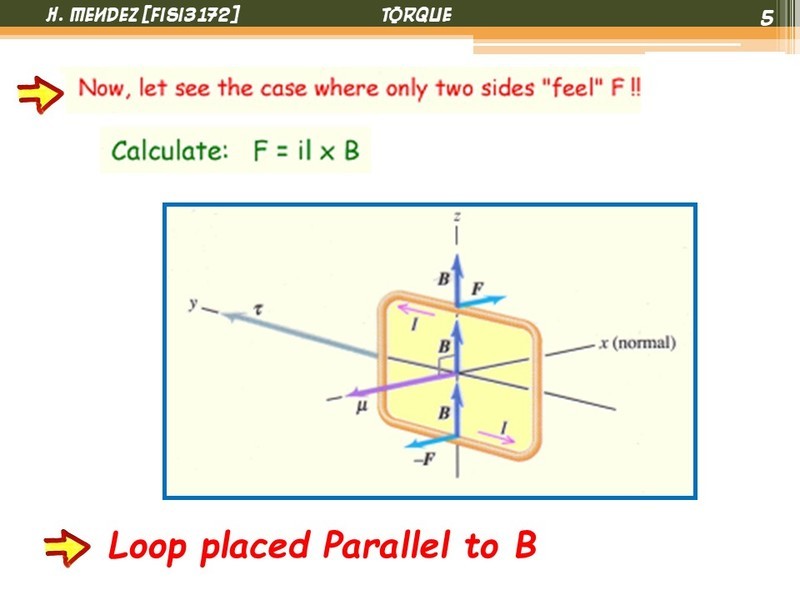 H. MENDEZ [FISI3172] TORQUE 5

Now, let see the case where only two sides "feel" F !!

Calculate: F = il x B

z
B
F
y
$\tau$
I
B
x (normal)
$\mu$
B
I
–F

Loop placed Parallel to B